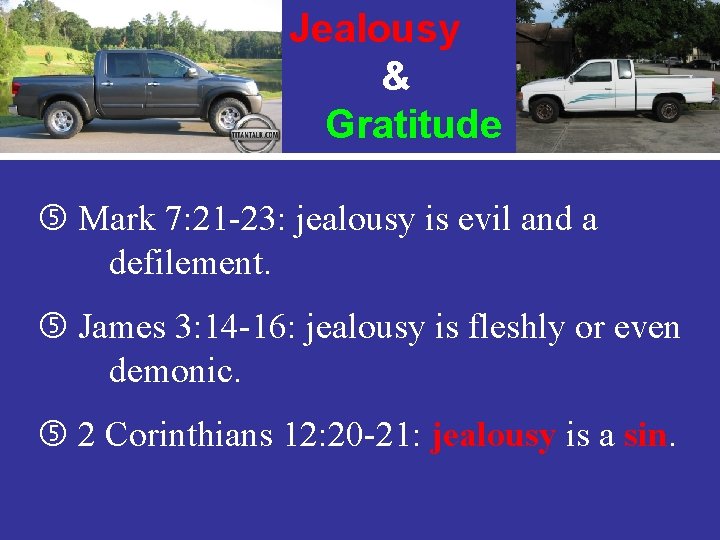 TITANTALK.COM

Jealousy
&
Gratitude

⑤ Mark 7:21-23: jealousy is evil and a defilement.

⑤ James 3:14-16: jealousy is fleshly or even demonic.

⑤ 2 Corinthians 12:20-21: jealousy is a sin.